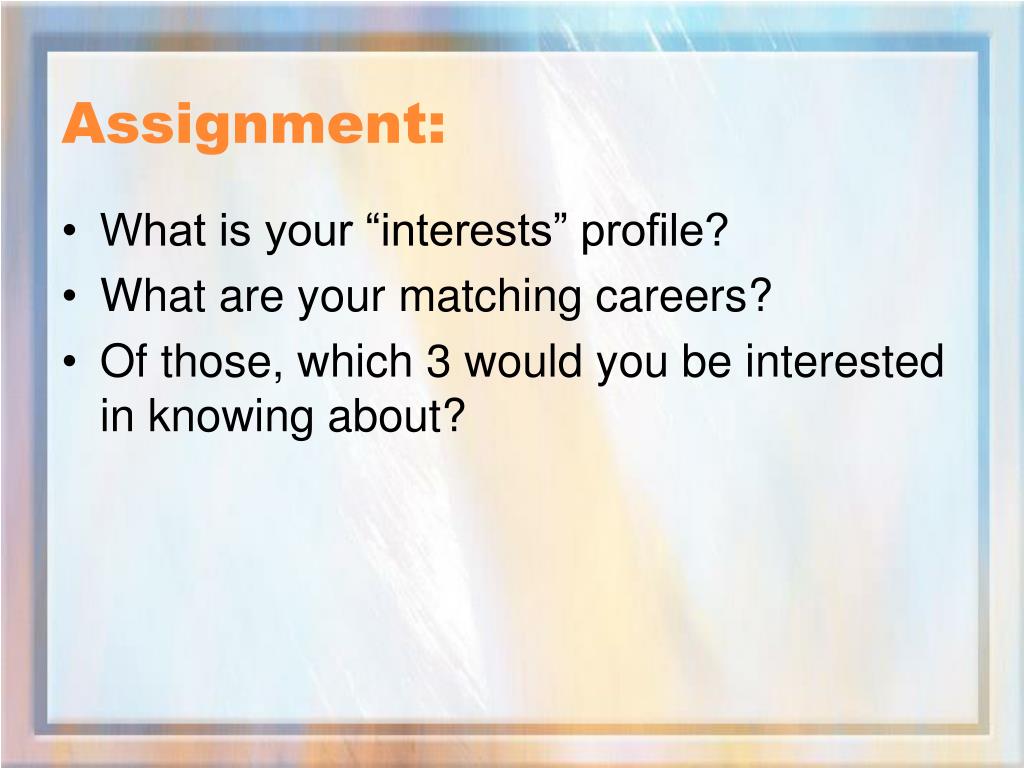 Assignment:

• What is your “interests” profile?
• What are your matching careers?
• Of those, which 3 would you be interested in knowing about?